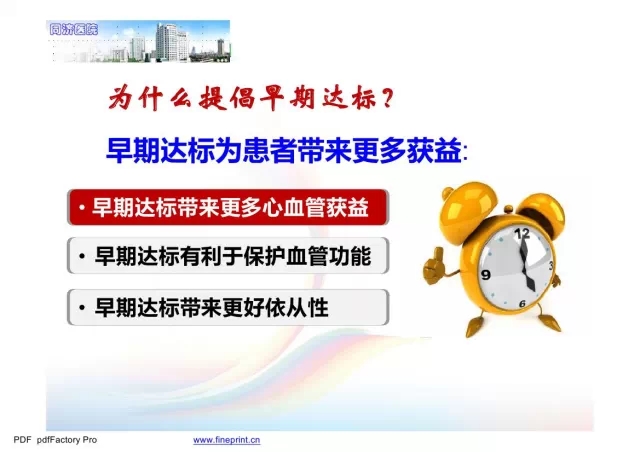 同济医院

为什么提倡早期达标？

早期达标为患者带来更多获益:

• 早期达标带来更多心血管获益

• 早期达标有利于保护血管功能

• 早期达标带来更好依从性

12
3
6
9

PDF pdfFactory Pro www.fineprint.cn